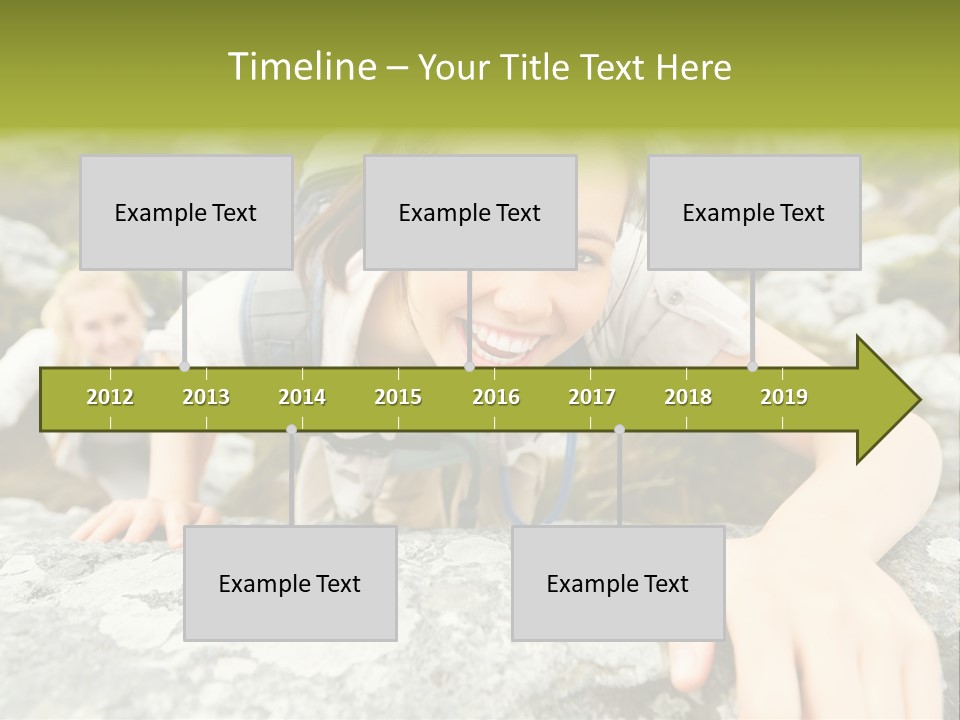 Timeline – Your Title Text Here

Example Text

Example Text

Example Text

2012 2013 2014 2015 2016 2017 2018 2019

Example Text

Example Text